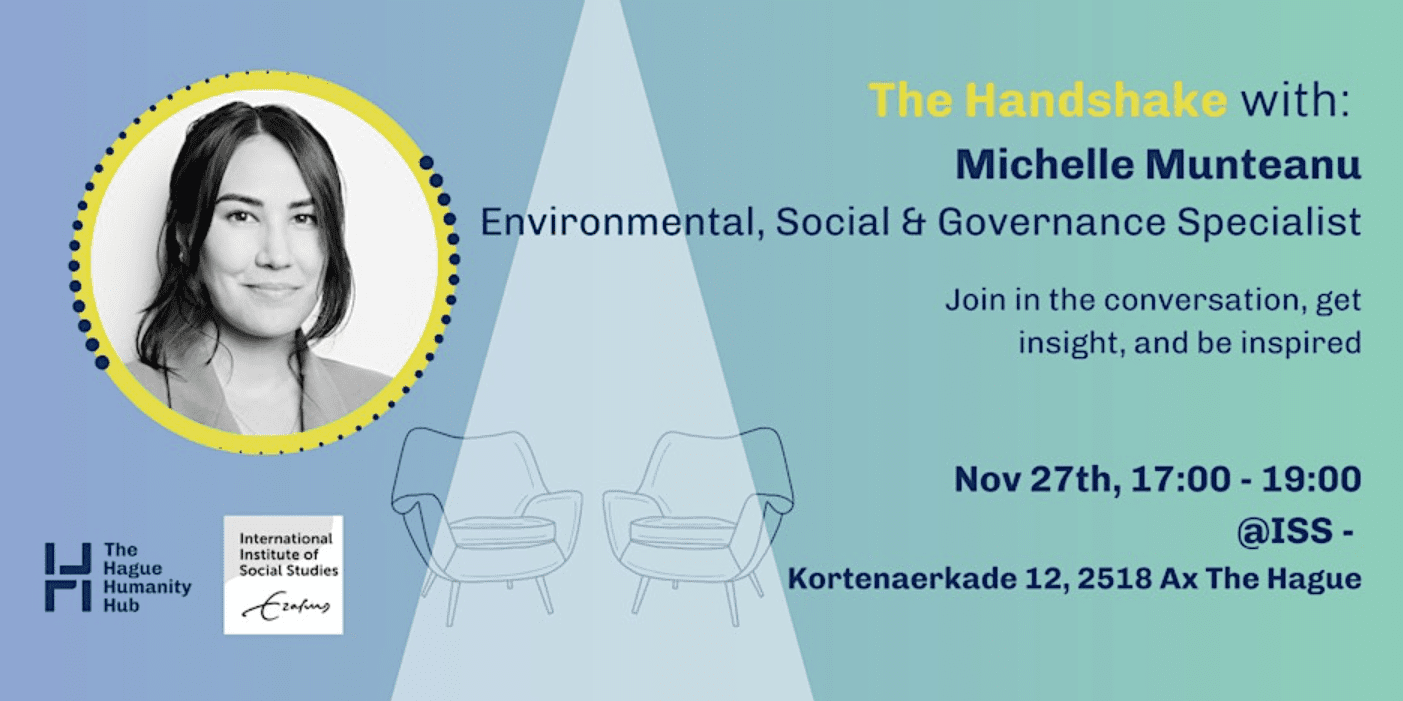 The Handshake with:
Michelle Munteanu
Environmental, Social & Governance Specialist

Join in the conversation, get insight, and be inspired

Nov 27th, 17:00 - 19:00
@ISS -
Kortenaerkade 12, 2518 Ax The Hague

The Hague Humanity Hub

International Institute of Social Studies
Erasmus